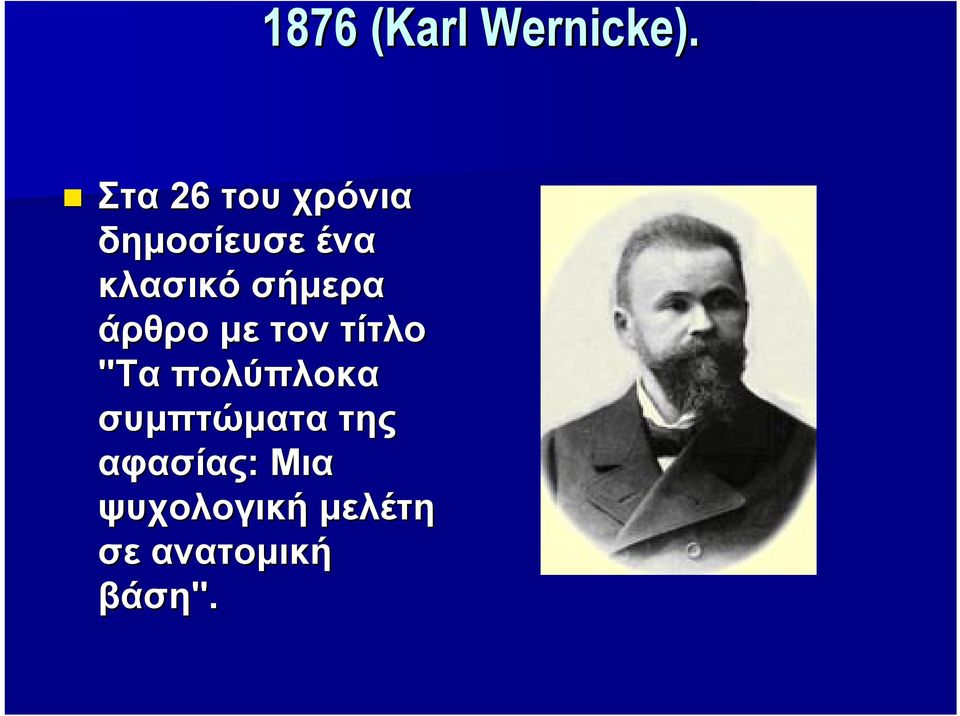 1876 (Karl Wernicke).

Στα 26 του χρόνια δημοσίευσε ένα κλασικό σήμερα άρθρο με τον τίτλο "Τα πολύπλοκα συμπτώματα της αφασίας: Μια ψυχολογική μελέτη σε ανατομική βάση".